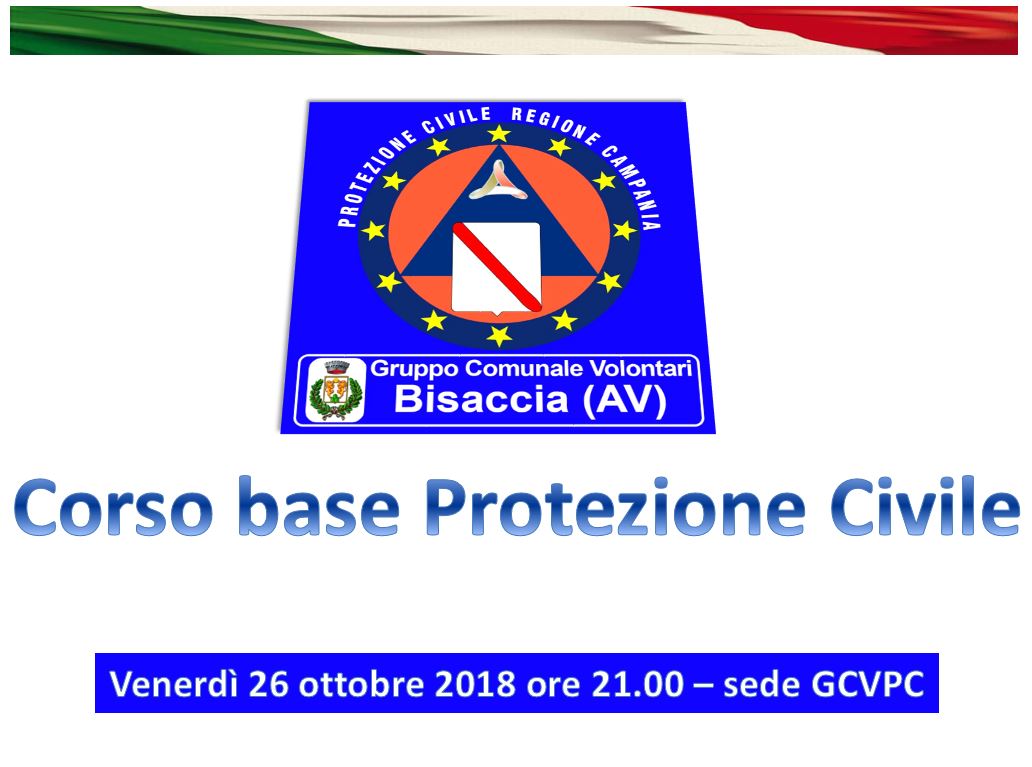 PROTEZIONE CIVILE REGIONE CAMPANIA

Gruppo Comunale Volontari
Bisaccia (AV)

Corso base Protezione Civile

Venerdì 26 ottobre 2018 ore 21.00 – sede GCVPC